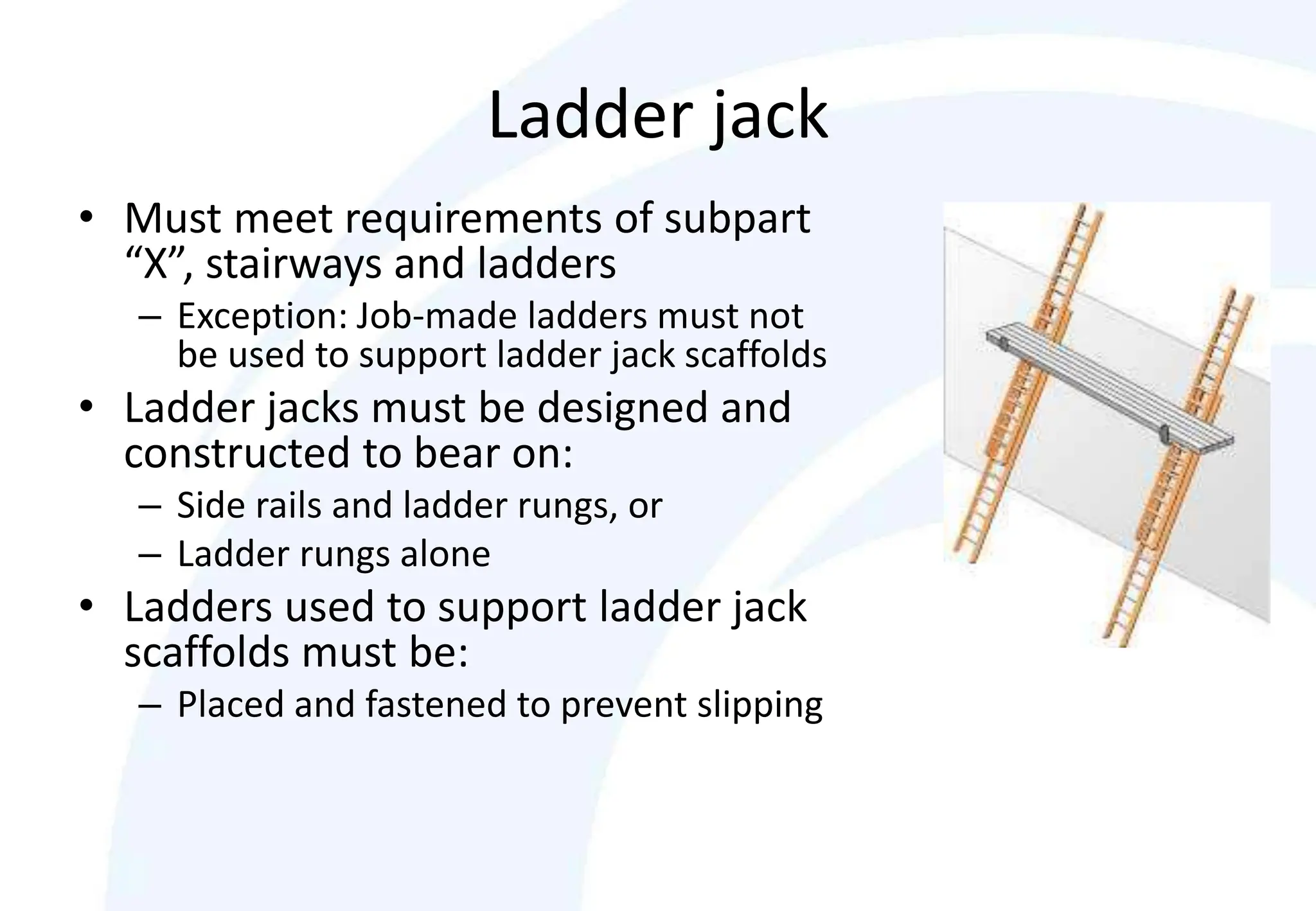 Ladder jack

• Must meet requirements of subpart “X”, stairways and ladders
  – Exception: Job-made ladders must not be used to support ladder jack scaffolds
• Ladder jacks must be designed and constructed to bear on:
  – Side rails and ladder rungs, or
  – Ladder rungs alone
• Ladders used to support ladder jack scaffolds must be:
  – Placed and fastened to prevent slipping